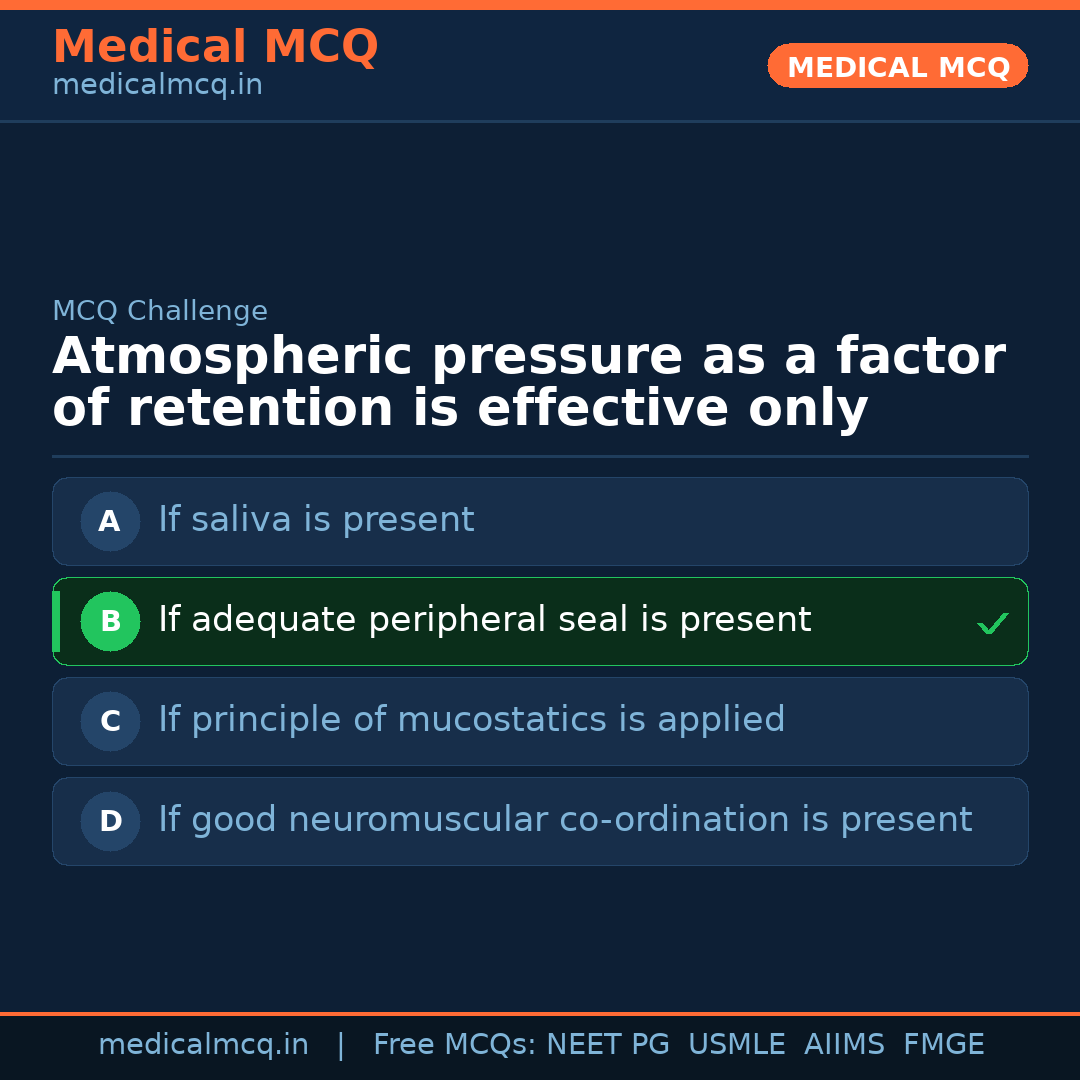 Medical MCQ
medicalmcq.in

MEDICAL MCQ

MCQ Challenge

Atmospheric pressure as a factor of retention is effective only

A If saliva is present

B If adequate peripheral seal is present ✓

C If principle of mucostatics is applied

D If good neuromuscular co-ordination is present

medicalmcq.in | Free MCQs: NEET PG USMLE AIIMS FMGE